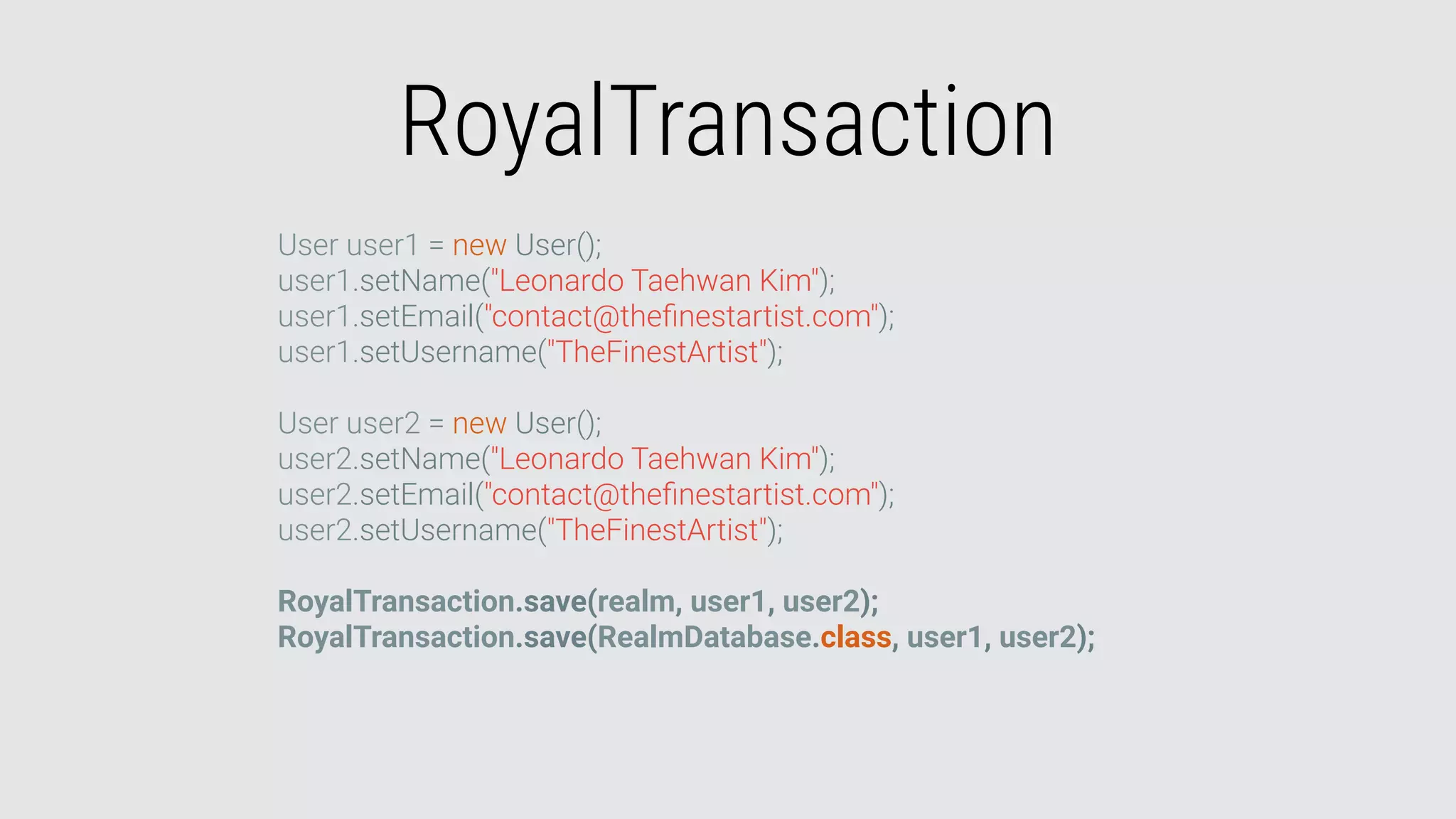 RoyalTransaction

User user1 = new User();
user1.setName("Leonardo Taehwan Kim");
user1.setEmail("contact@thefinestartist.com");
user1.setUsername("TheFinestArtist");

User user2 = new User();
user2.setName("Leonardo Taehwan Kim");
user2.setEmail("contact@thefinestartist.com");
user2.setUsername("TheFinestArtist");

RoyalTransaction.save(realm, user1, user2);
RoyalTransaction.save(RealmDatabase.class, user1, user2);